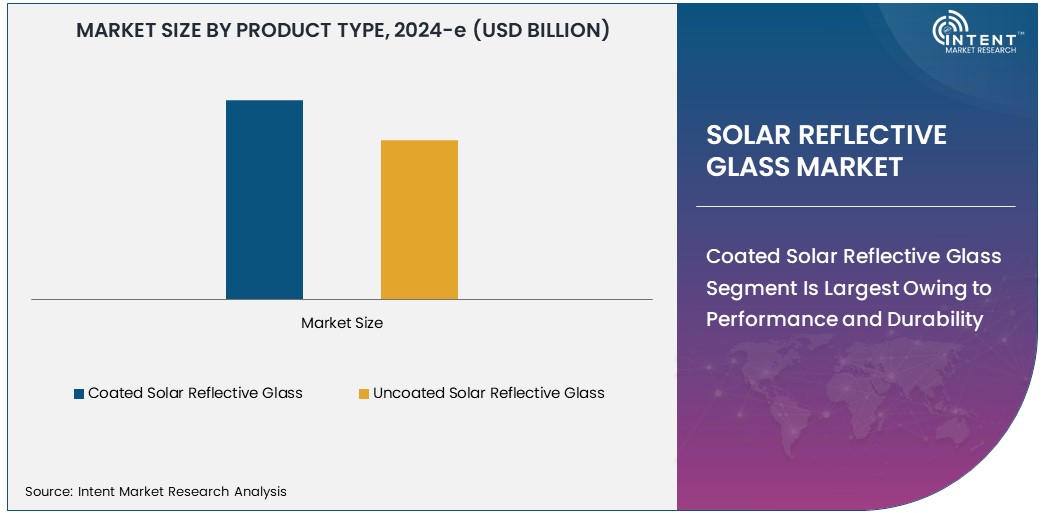 MARKET SIZE BY PRODUCT TYPE, 2024-e (USD BILLION)

Market Size

Coated Solar Reflective Glass

Uncoated Solar Reflective Glass

Source: Intent Market Research Analysis

INTENT™
MARKET RESEARCH

SOLAR REFLECTIVE GLASS MARKET

Coated Solar Reflective Glass Segment Is Largest Owing to Performance and Durability